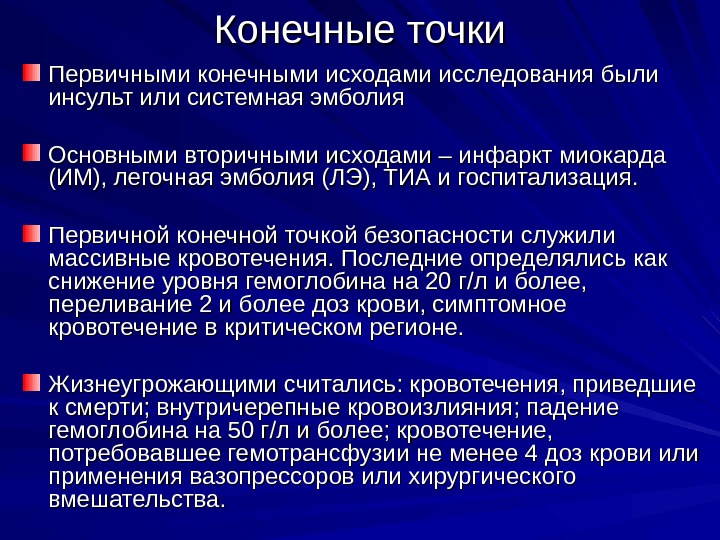 Конечные точки

Первичными конечными исходами исследования были инсульт или системная эмболия

Основными вторичными исходами – инфаркт миокарда (ИМ), легочная эмболия (ЛЭ), ТИА и госпитализация.

Первичной конечной точкой безопасности служили массивные кровотечения. Последние определялись как снижение уровня гемоглобина на 20 г/л и более, переливание 2 и более доз крови, симптомное кровотечение в критическом регионе.

Жизнеугрожающими считались: кровотечения, приведшие к смерти; внутричерепные кровоизлияния; падение гемоглобина на 50 г/л и более; кровотечение, потребовавшее гемотрансфузии не менее 4 доз крови или применения вазопрессоров или хирургического вмешательства.